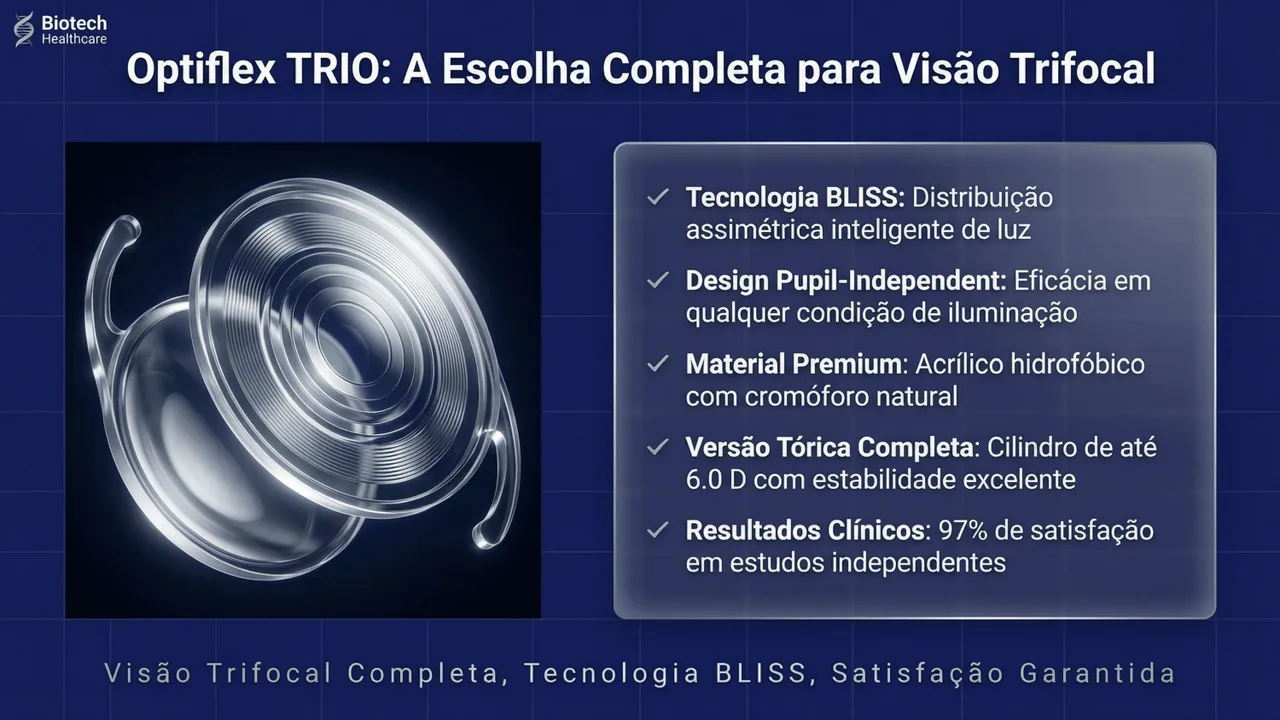 Biotech
Healthcare

Optiflex TRIO: A Escolha Completa para Visão Trifocal

✓ Tecnologia BLISS: Distribuição assimétrica inteligente de luz

✓ Design Pupil-Independent: Eficácia em qualquer condição de iluminação

✓ Material Premium: Acrílico hidrofóbico com cromóforo natural

✓ Versão Tórica Completa: Cilindro de até 6.0 D com estabilidade excelente

✓ Resultados Clínicos: 97% de satisfação em estudos independentes

Visão Trifocal Completa, Tecnologia BLISS, Satisfação Garantida